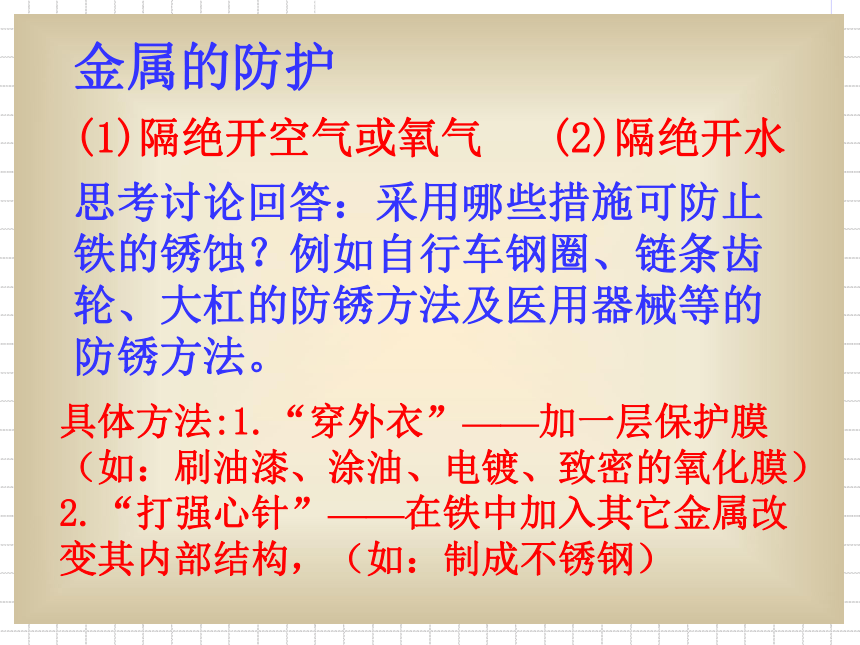 金属的防护

(1)隔绝开空气或氧气　(2)隔绝开水

思考讨论回答：采用哪些措施可防止铁的锈蚀？例如自行车钢圈、链条齿轮、大杠的防锈方法及医用器械等的防锈方法。

具体方法:1.“穿外衣”——加一层保护膜（如：刷油漆、涂油、电镀、致密的氧化膜）
2.“打强心针”——在铁中加入其它金属改变其内部结构，（如：制成不锈钢）